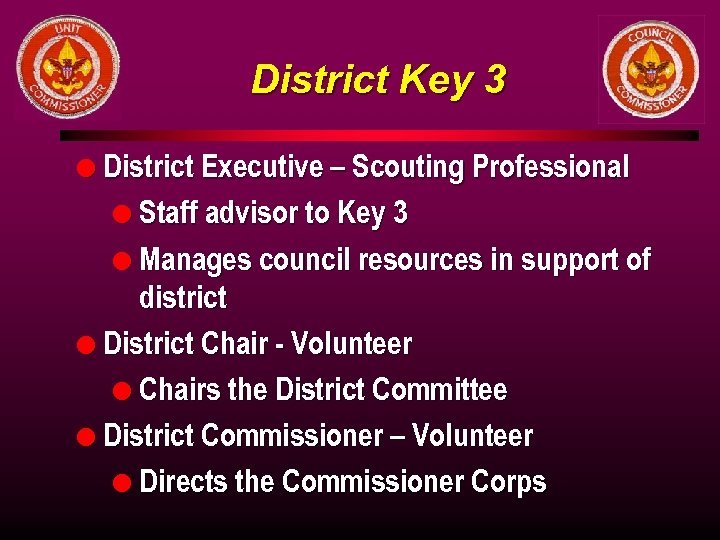 UNIT COMMISSIONER

District Key 3

COUNCIL COMMISSIONER

- District Executive – Scouting Professional
  - Staff advisor to Key 3
  - Manages council resources in support of district
- District Chair - Volunteer
  - Chairs the District Committee
- District Commissioner – Volunteer
  - Directs the Commissioner Corps